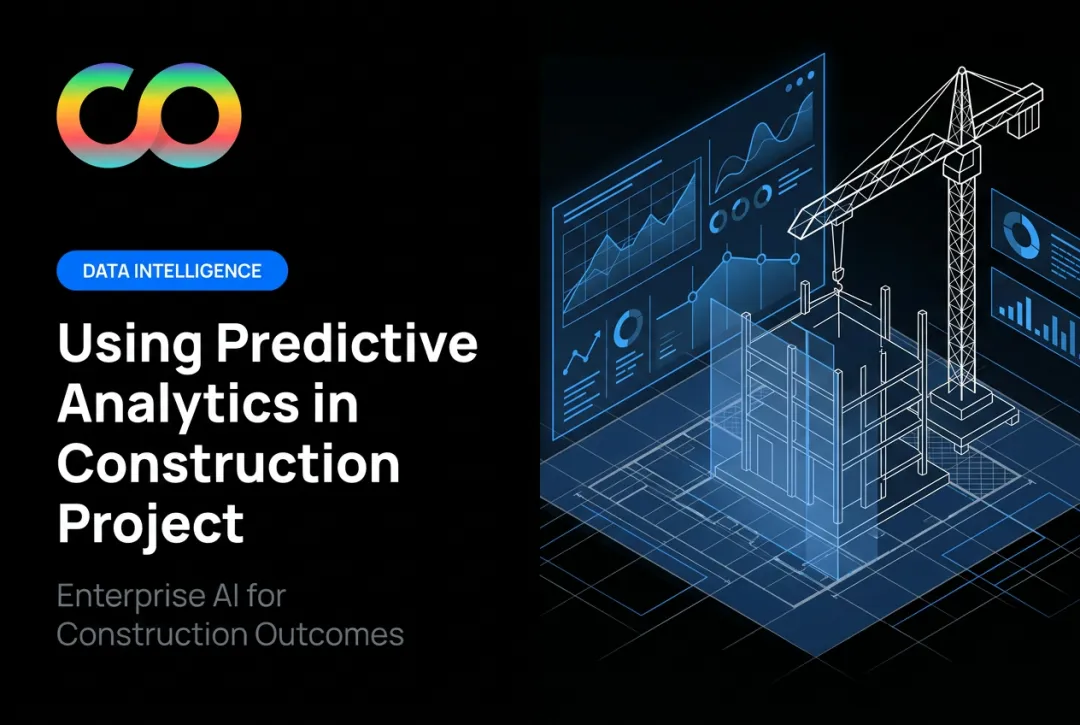 DATA INTELLIGENCE

Using Predictive Analytics in Construction Project

Enterprise AI for Construction Outcomes